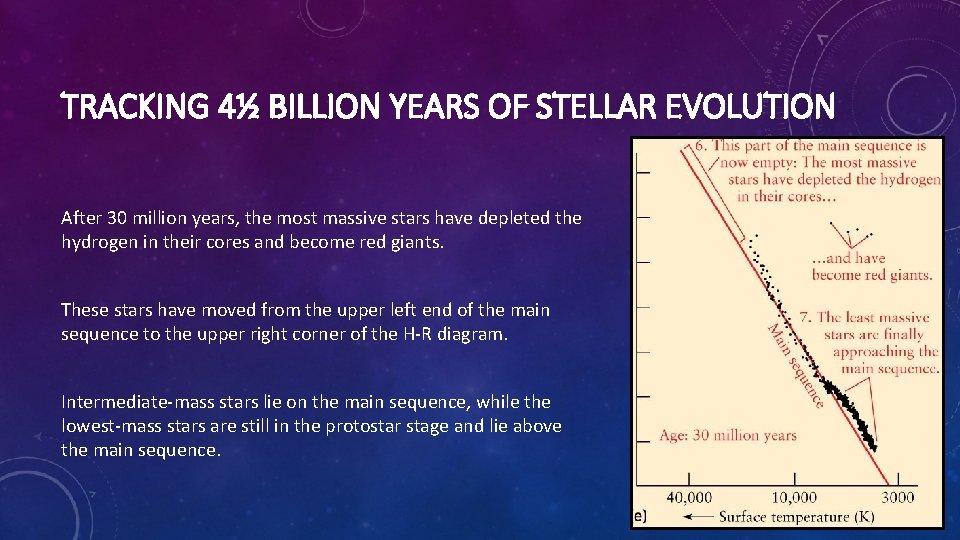 TRACKING 4½ BILLION YEARS OF STELLAR EVOLUTION

After 30 million years, the most massive stars have depleted the hydrogen in their cores and become red giants.

These stars have moved from the upper left end of the main sequence to the upper right corner of the H-R diagram.

Intermediate-mass stars lie on the main sequence, while the lowest-mass stars are still in the protostar stage and lie above the main sequence.

6. This part of the main sequence is now empty: The most massive stars have depleted the hydrogen in their cores…

…and have become red giants.

7. The least massive stars are finally approaching the main sequence.

Main sequence

Age: 30 million years

40,000

10,000

3000

e)

← Surface temperature (K)